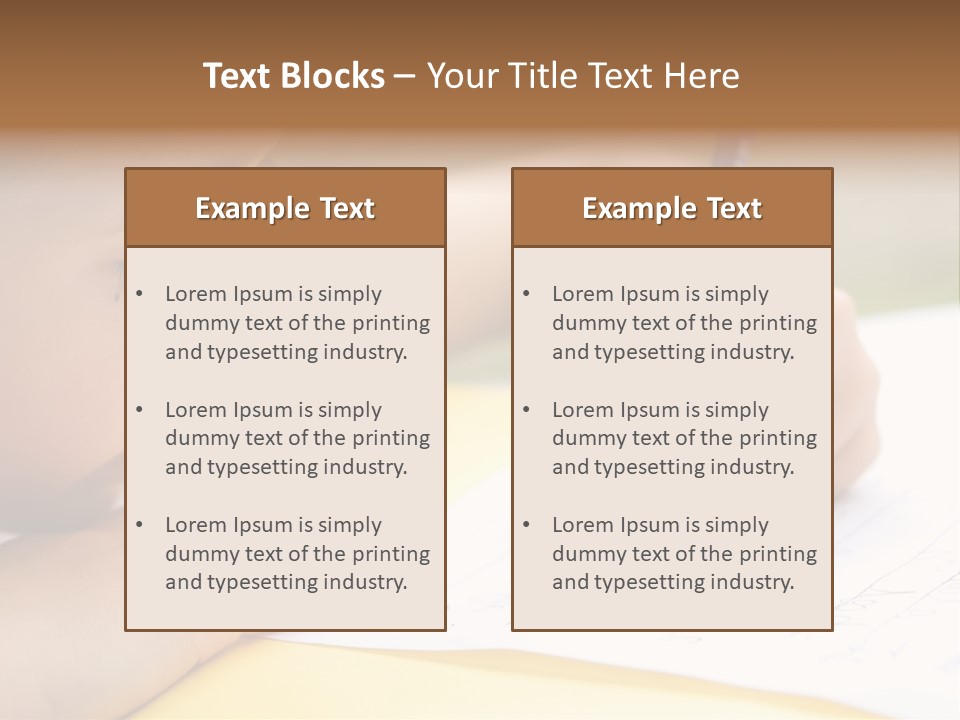 Text Blocks – Your Title Text Here

Example Text

• Lorem Ipsum is simply dummy text of the printing and typesetting industry.

• Lorem Ipsum is simply dummy text of the printing and typesetting industry.

• Lorem Ipsum is simply dummy text of the printing and typesetting industry.

Example Text

• Lorem Ipsum is simply dummy text of the printing and typesetting industry.

• Lorem Ipsum is simply dummy text of the printing and typesetting industry.

• Lorem Ipsum is simply dummy text of the printing and typesetting industry.